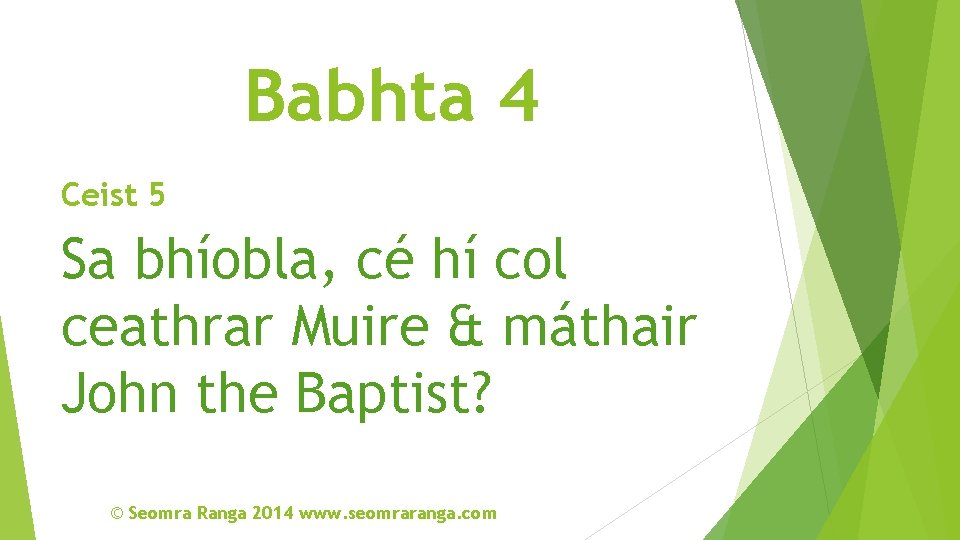 Babhta 4

Ceist 5

Sa bhíobla, cé hí col ceathrar Muire & máthair John the Baptist?

© Seomra Ranga 2014 www.seomraranga.com